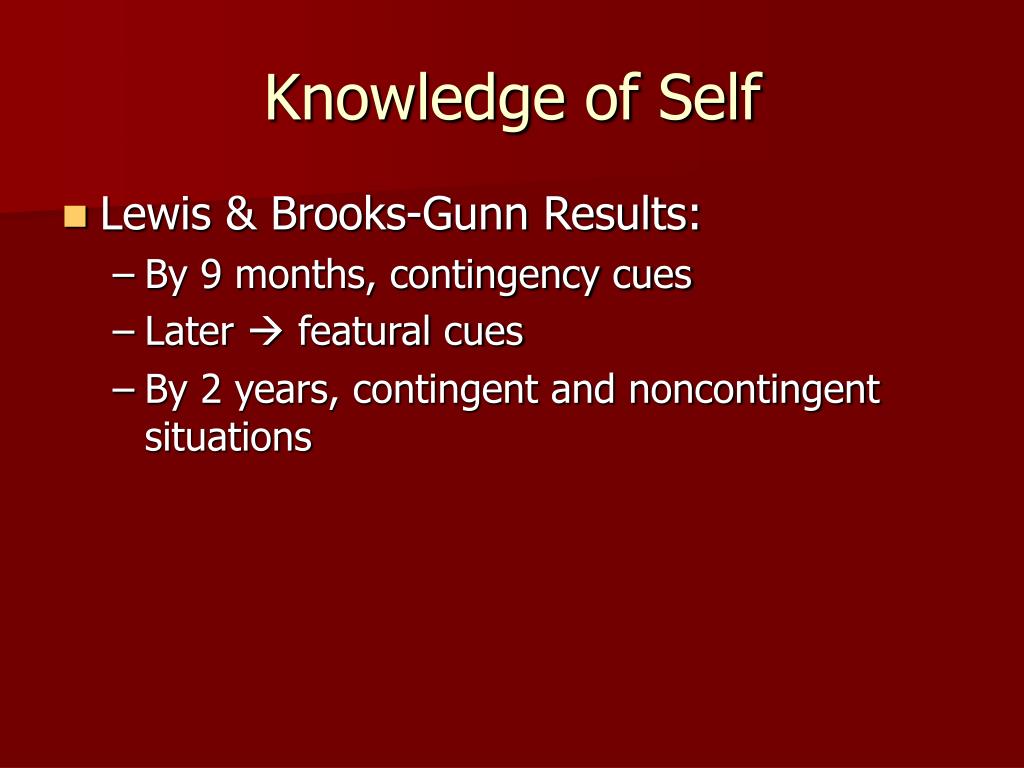 Knowledge of Self

Lewis & Brooks-Gunn Results:
– By 9 months, contingency cues
– Later → featural cues
– By 2 years, contingent and noncontingent situations